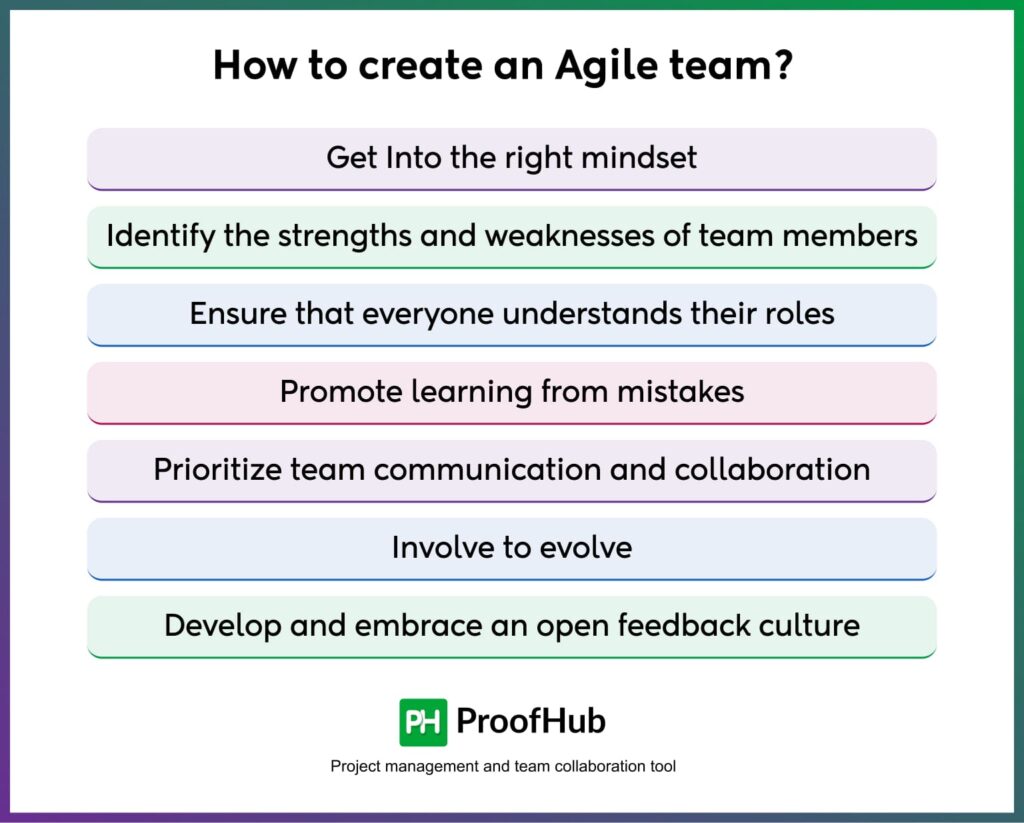 How to create an Agile team?

Get Into the right mindset

Identify the strengths and weaknesses of team members

Ensure that everyone understands their roles

Promote learning from mistakes

Prioritize team communication and collaboration

Involve to evolve

Develop and embrace an open feedback culture

PH ProofHub

Project management and team collaboration tool